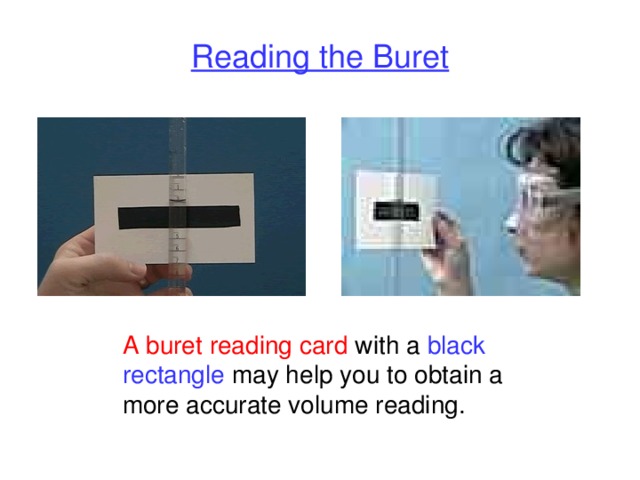 Reading the Buret

A buret reading card with a black rectangle may help you to obtain a more accurate volume reading.